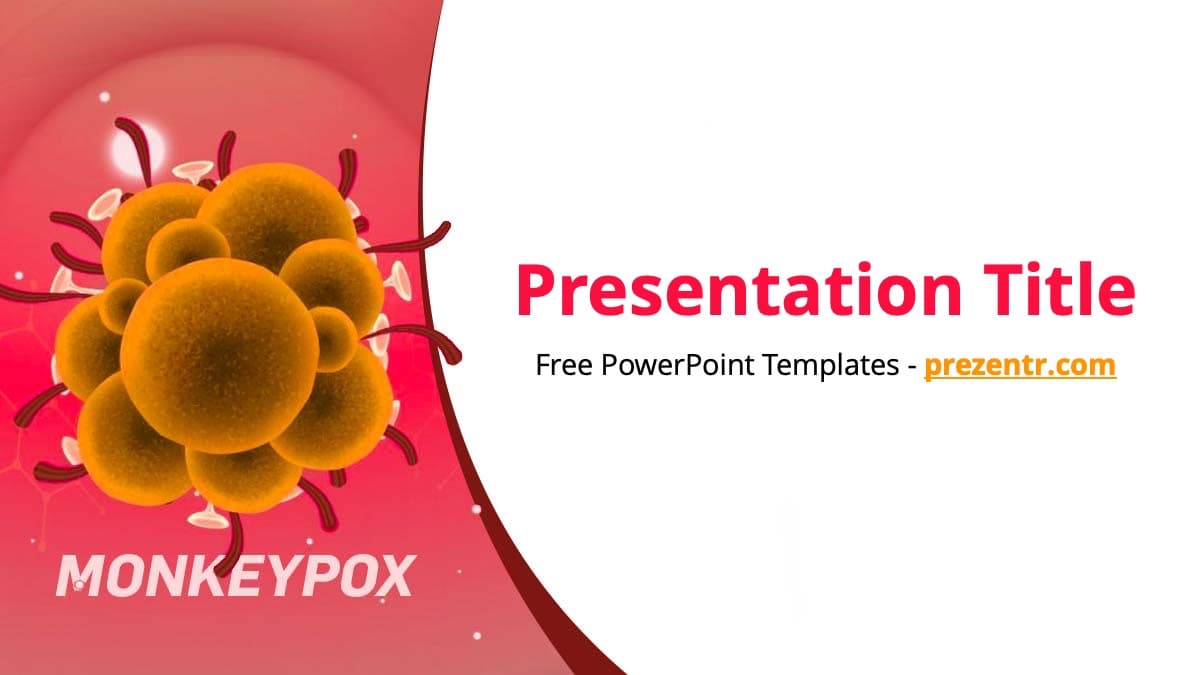 Presentation Title

Free PowerPoint Templates - prezentr.com

MONKEYPOX